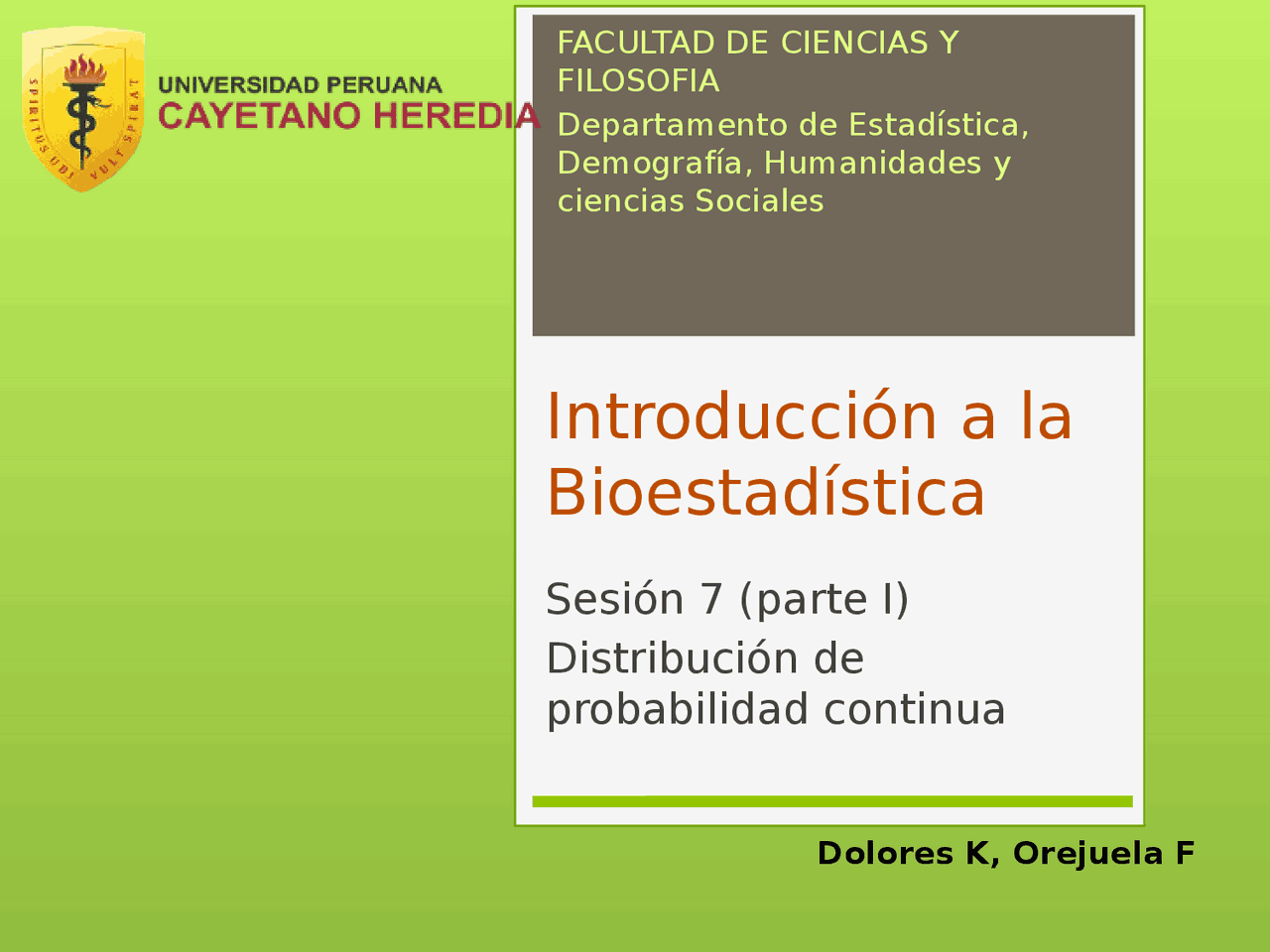 SPIRITUS UBI VULT SPIRAT

UNIVERSIDAD PERUANA
CAYETANO HEREDIA

FACULTAD DE CIENCIAS Y FILOSOFIA
Departamento de Estadística, Demografía, Humanidades y ciencias Sociales

Introducción a la Bioestadística

Sesión 7 (parte I)
Distribución de probabilidad continua

Dolores K, Orejuela F